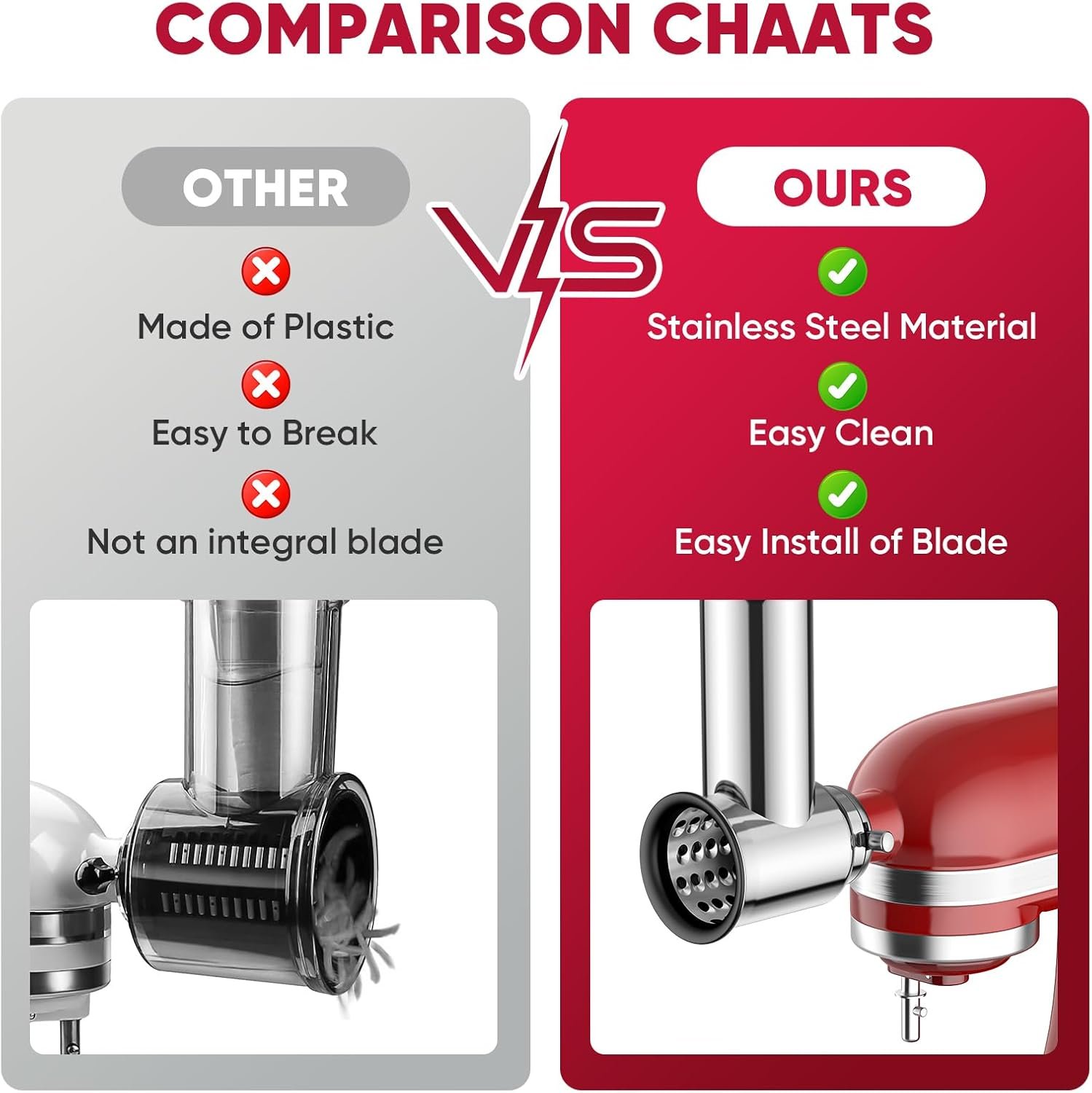 COMPARISON CHAATS

OTHER

Made of Plastic

Easy to Break

Not an integral blade

VS

OURS

Stainless Steel Material

Easy Clean

Easy Install of Blade